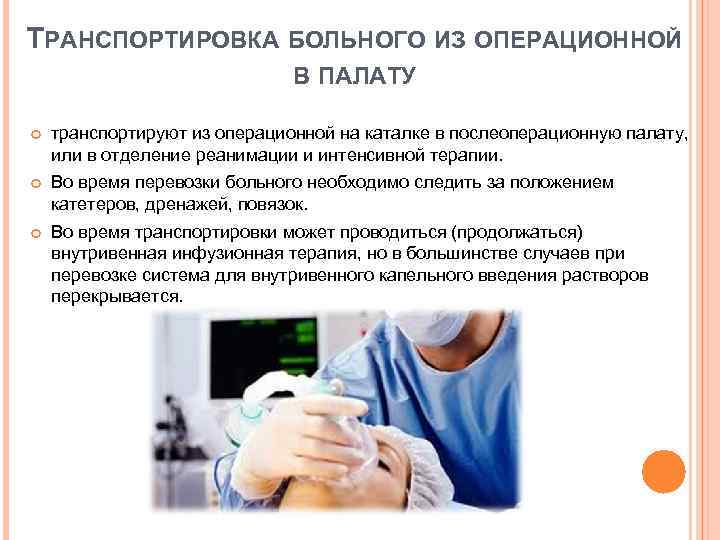 ТРАНСПОРТИРОВКА БОЛЬНОГО ИЗ ОПЕРАЦИОННОЙ В ПАЛАТУ

транспортируют из операционной на каталке в послеоперационную палату, или в отделение реанимации и интенсивной терапии.

Во время перевозки больного необходимо следить за положением катетеров, дренажей, повязок.

Во время транспортировки может проводиться (продолжаться) внутривенная инфузионная терапия, но в большинстве случаев при перевозке система для внутривенного капельного введения растворов перекрывается.